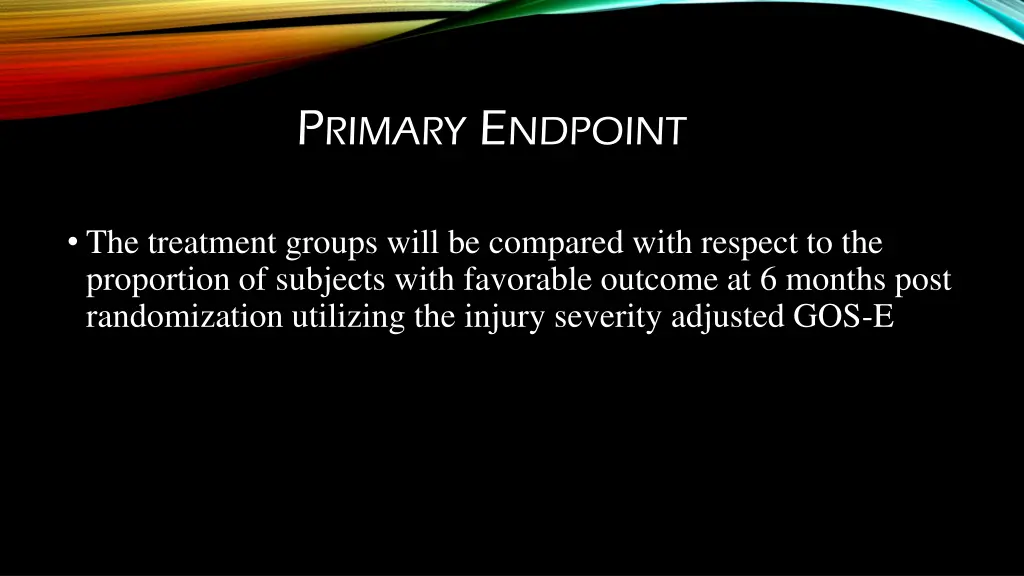 PRIMARY ENDPOINT

• The treatment groups will be compared with respect to the proportion of subjects with favorable outcome at 6 months post randomization utilizing the injury severity adjusted GOS-E